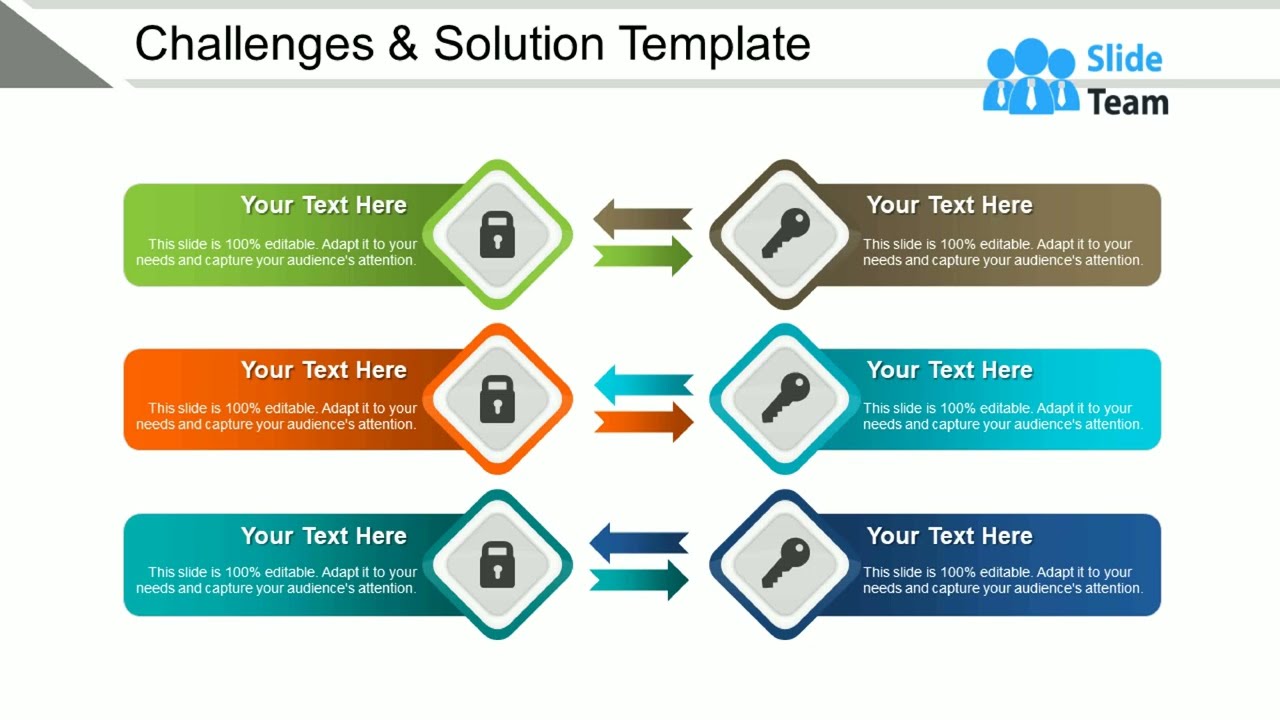 Challenges & Solution Template

Slide Team

Your Text Here

This slide is 100% editable. Adapt it to your needs and capture your audience's attention.

Your Text Here

This slide is 100% editable. Adapt it to your needs and capture your audience's attention.

Your Text Here

This slide is 100% editable. Adapt it to your needs and capture your audience's attention.

Your Text Here

This slide is 100% editable. Adapt it to your needs and capture your audience's attention.

Your Text Here

This slide is 100% editable. Adapt it to your needs and capture your audience's attention.

Your Text Here

This slide is 100% editable. Adapt it to your needs and capture your audience's attention.